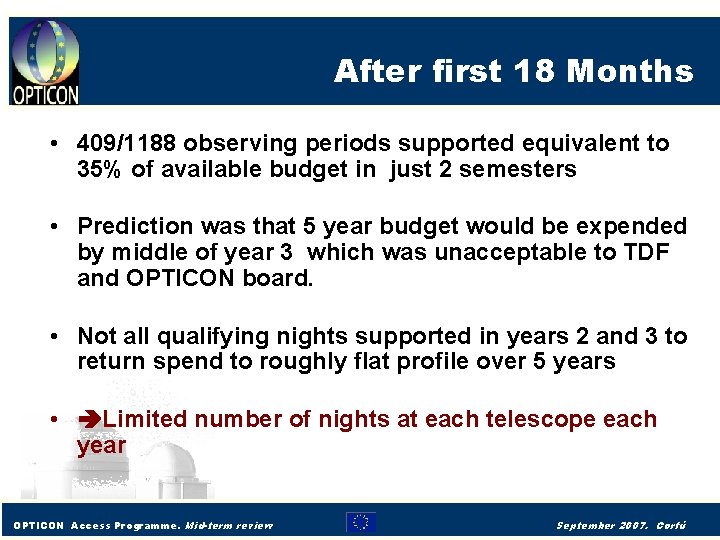 OPTICON

After first 18 Months

• 409/1188 observing periods supported equivalent to 35% of available budget in just 2 semesters

• Prediction was that 5 year budget would be expended by middle of year 3 which was unacceptable to TDF and OPTICON board.

• Not all qualifying nights supported in years 2 and 3 to return spend to roughly flat profile over 5 years

• ➔Limited number of nights at each telescope each year

OPTICON Access Programme. Mid-term review

September 2007. Corfú